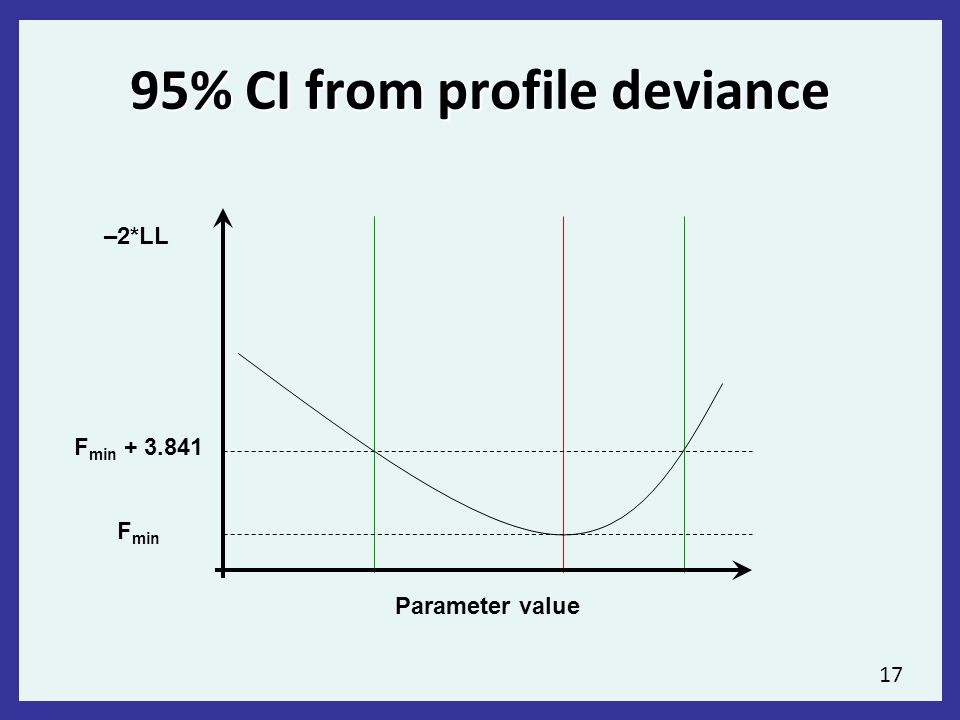 95% CI from profile deviance

–2*LL

$F_{min}$ + 3.841

$F_{min}$

Parameter value

17